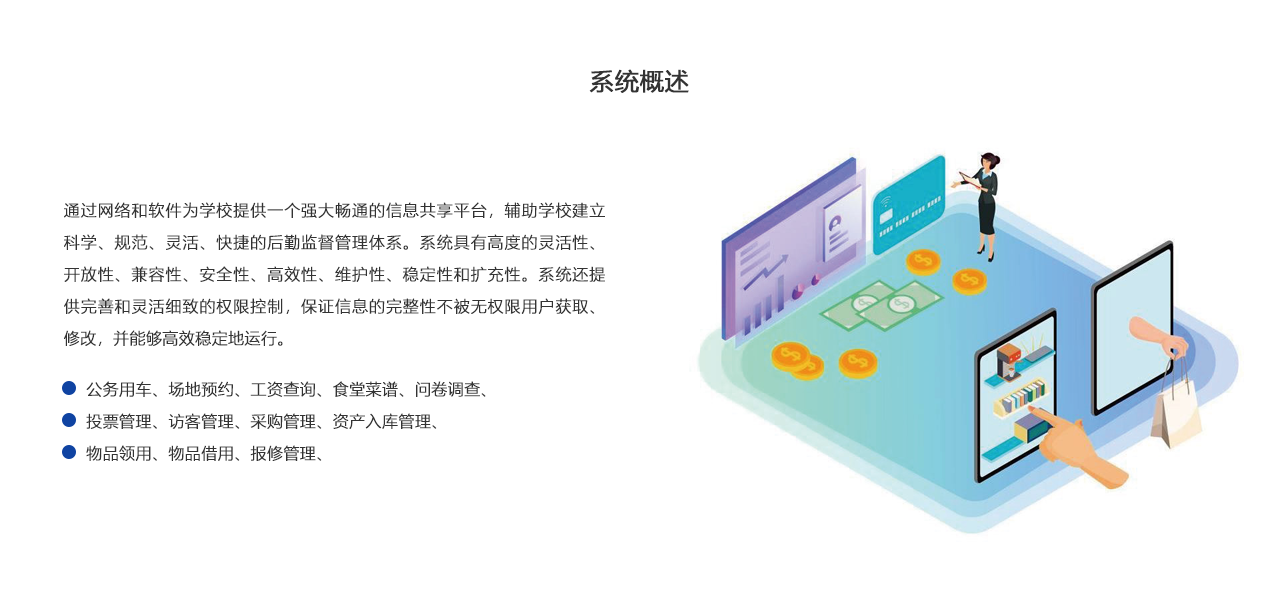 系统概述

通过网络和软件为学校提供一个强大畅通的信息共享平台，辅助学校建立科学、规范、灵活、快捷的后勤监督管理体系。系统具有高度的灵活性、开放性、兼容性、安全性、高效性、维护性、稳定性和扩充性。系统还提供完善和灵活细致的权限控制，保证信息的完整性不被无权限用户获取、修改，并能够高效稳定地运行。

公务用车、场地预约、工资查询、食堂菜谱、问卷调查、
投票管理、访客管理、采购管理、资产入库管理、
物品领用、物品借用、报修管理、